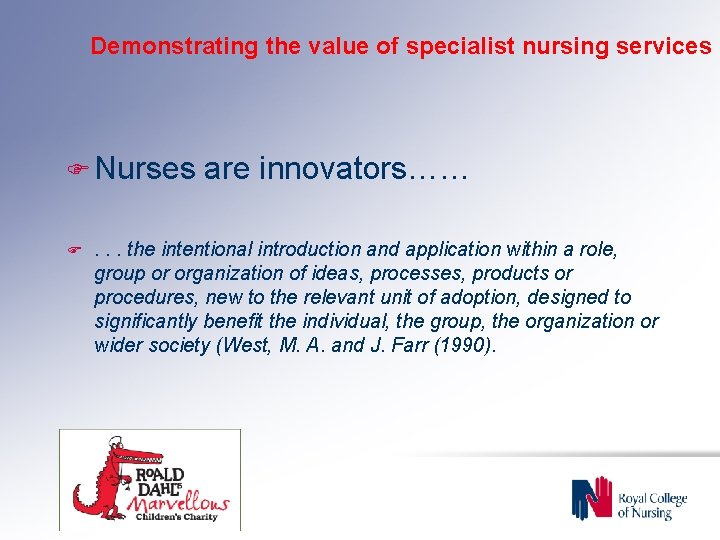 Demonstrating the value of specialist nursing services

Nurses are innovators……

. . . the intentional introduction and application within a role, group or organization of ideas, processes, products or procedures, new to the relevant unit of adoption, designed to significantly benefit the individual, the group, the organization or wider society (West, M. A. and J. Farr (1990).

ROALD DAHL'S Marvellous Children's Charity

Royal College of Nursing